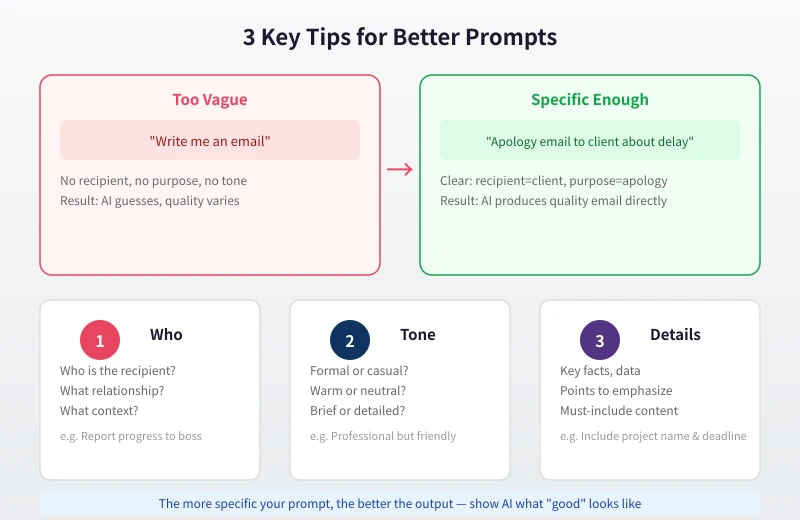 3 Key Tips for Better Prompts

Too Vague

"Write me an email"

No recipient, no purpose, no tone
Result: AI guesses, quality varies

→

Specific Enough

"Apology email to client about delay"

Clear: recipient=client, purpose=apology
Result: AI produces quality email directly

1 Who

Who is the recipient?
What relationship?
What context?

e.g. Report progress to boss

2 Tone

Formal or casual?
Warm or neutral?
Brief or detailed?

e.g. Professional but friendly

3 Details

Key facts, data
Points to emphasize
Must-include content

e.g. Include project name & deadline

The more specific your prompt, the better the output — show AI what "good" looks like